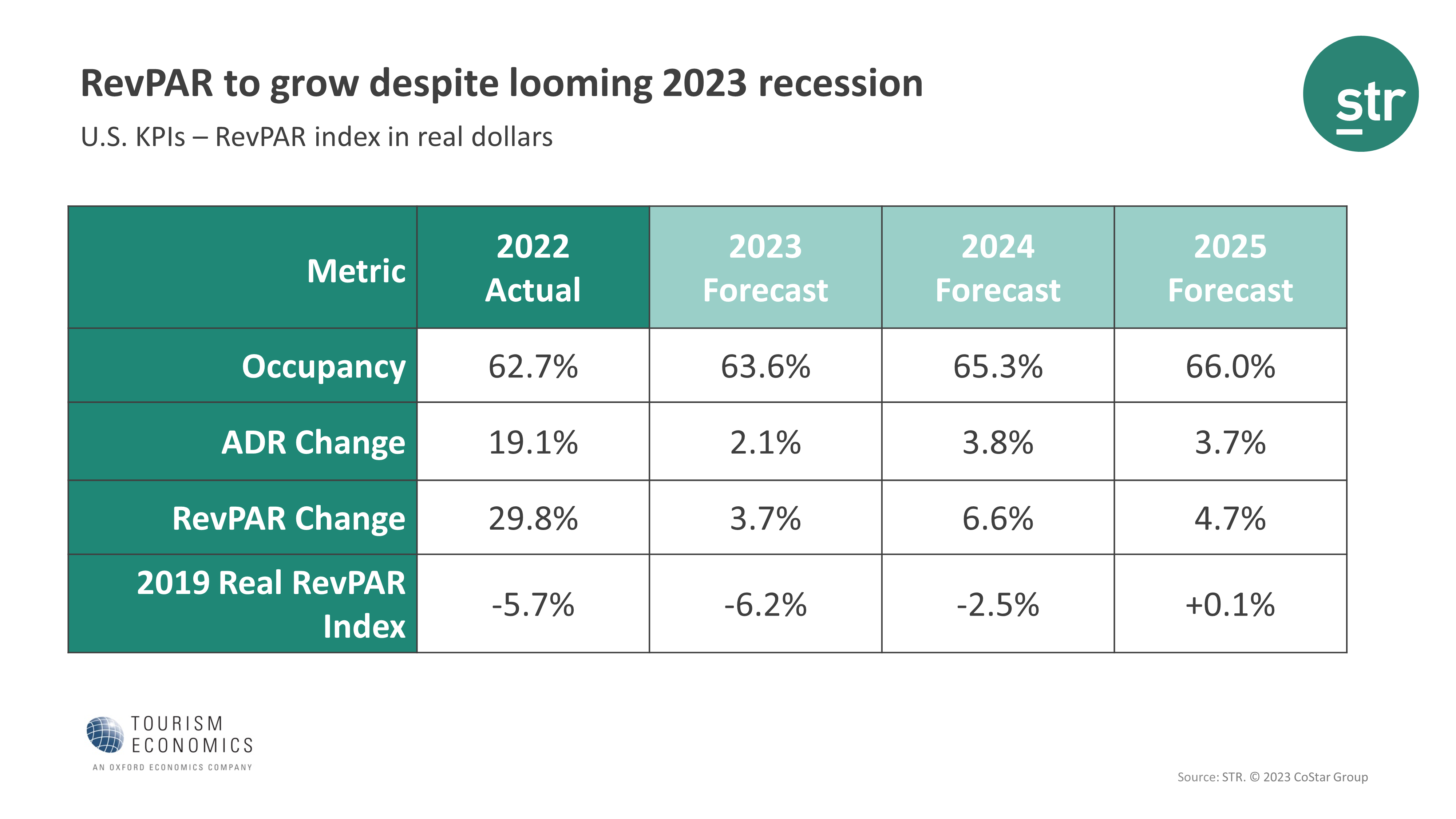 RevPAR to grow despite looming 2023 recession

U.S. KPIs – RevPAR index in real dollars

str

| Metric | 2022 Actual | 2023 Forecast | 2024 Forecast | 2025 Forecast |
|---|---|---|---|---|
| Occupancy | 62.7% | 63.6% | 65.3% | 66.0% |
| ADR Change | 19.1% | 2.1% | 3.8% | 3.7% |
| RevPAR Change | 29.8% | 3.7% | 6.6% | 4.7% |
| 2019 Real RevPAR Index | -5.7% | -6.2% | -2.5% | +0.1% |

TOURISM ECONOMICS
AN OXFORD ECONOMICS COMPANY

Source: STR. © 2023 CoStar Group